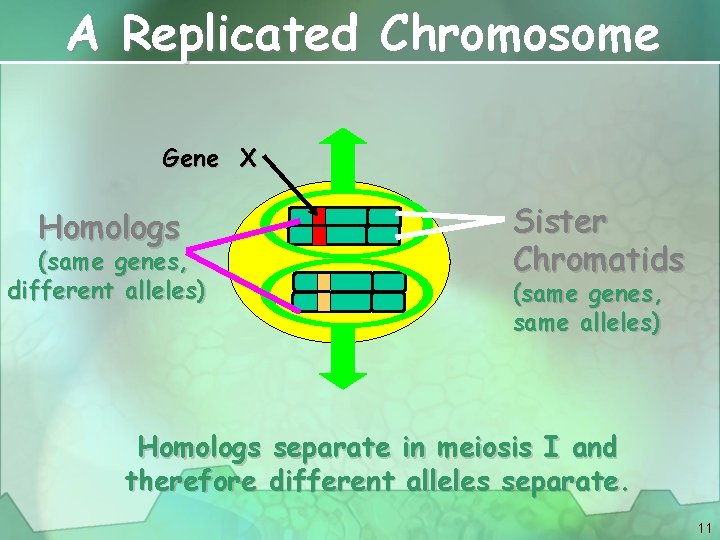 A Replicated Chromosome

Gene X

Homologs
(same genes, different alleles)

Sister Chromatids
(same genes, same alleles)

Homologs separate in meiosis I and therefore different alleles separate.

11